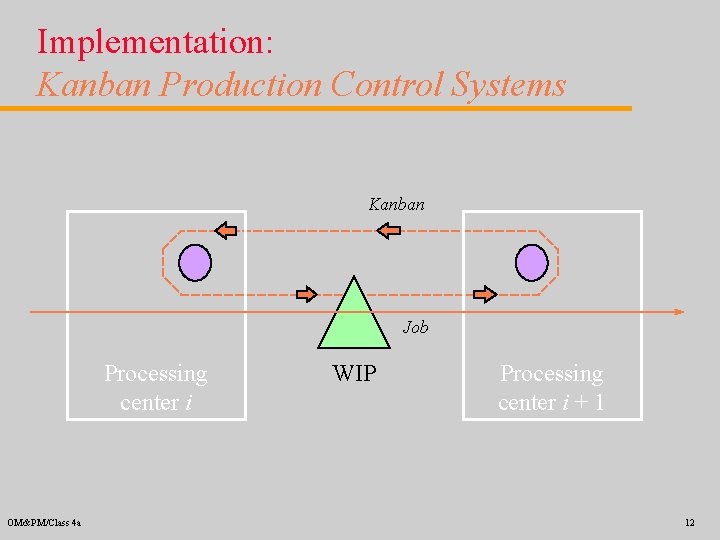 Implementation:
Kanban Production Control Systems

Kanban

Job

Processing center $i$

WIP

Processing center $i + 1$

OM&PM/Class 4a

12